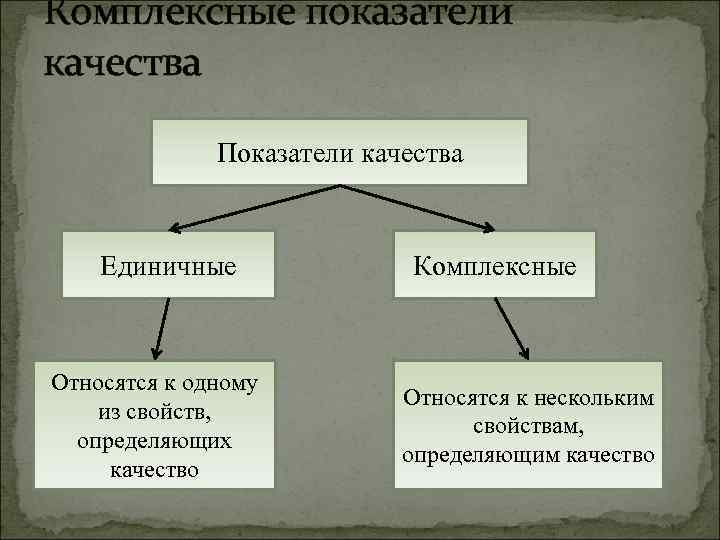 Комплексные показатели качества

Показатели качества

Единичные

Комплексные

Относятся к одному из свойств, определяющих качество

Относятся к нескольким свойствам, определяющим качество